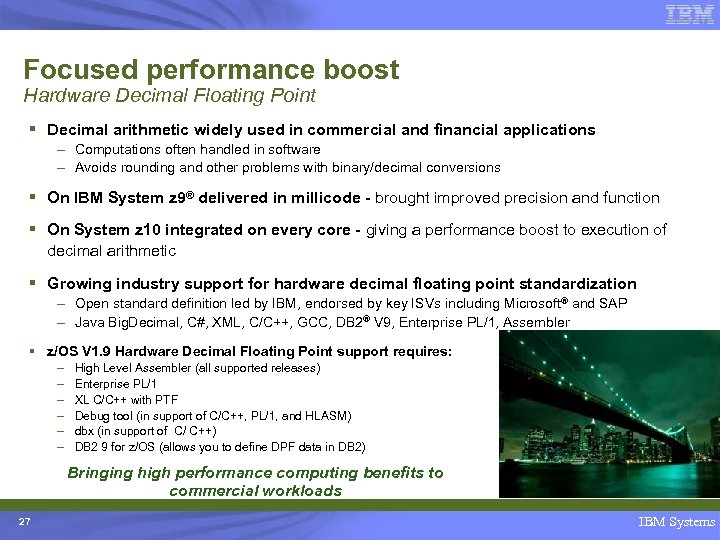 IBM

Focused performance boost
Hardware Decimal Floating Point

▪ Decimal arithmetic widely used in commercial and financial applications
– Computations often handled in software
– Avoids rounding and other problems with binary/decimal conversions

▪ On IBM System z9® delivered in millicode - brought improved precision and function

▪ On System z10 integrated on every core - giving a performance boost to execution of decimal arithmetic

▪ Growing industry support for hardware decimal floating point standardization
– Open standard definition led by IBM, endorsed by key ISVs including Microsoft® and SAP
– Java BigDecimal, C#, XML, C/C++, GCC, DB2® V9, Enterprise PL/1, Assembler

▪ z/OS V1.9 Hardware Decimal Floating Point support requires:
– High Level Assembler (all supported releases)
– Enterprise PL/1
– XL C/C++ with PTF
– Debug tool (in support of C/C++, PL/1, and HLASM)
– dbx (in support of C/ C++)
– DB2 9 for z/OS (allows you to define DPF data in DB2)

Bringing high performance computing benefits to commercial workloads

27

IBM Systems